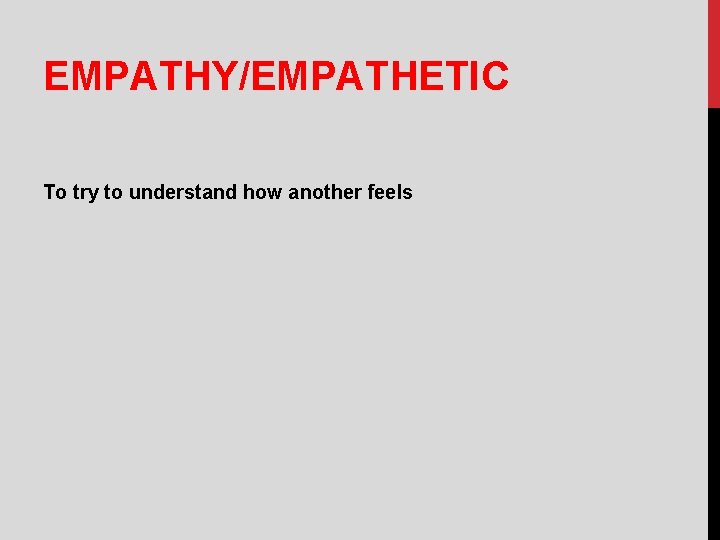 EMPATHY/EMPATHETIC

To try to understand how another feels